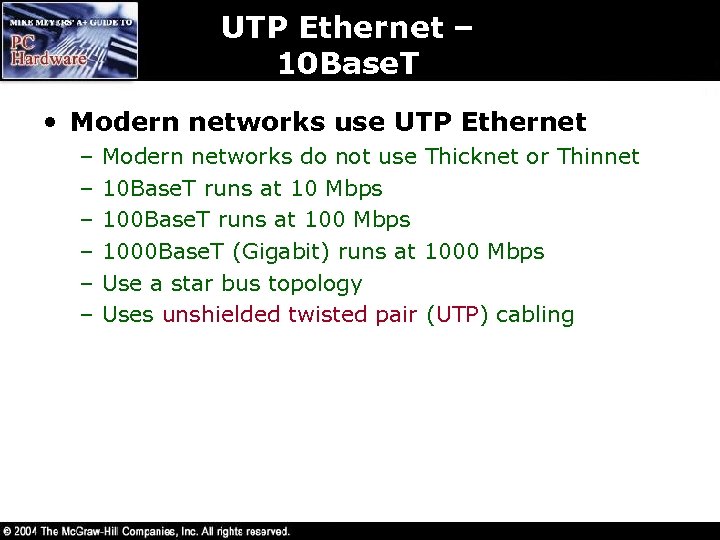 MIKE MEYERS' A+ GUIDE TO
PC Hardware

UTP Ethernet – 10BaseT

• Modern networks use UTP Ethernet
– Modern networks do not use Thicknet or Thinnet
– 10BaseT runs at 10 Mbps
– 100BaseT runs at 100 Mbps
– 1000BaseT (Gigabit) runs at 1000 Mbps
– Use a star bus topology
– Uses unshielded twisted pair (UTP) cabling

© 2004 The McGraw-Hill Companies, Inc. All rights reserved.